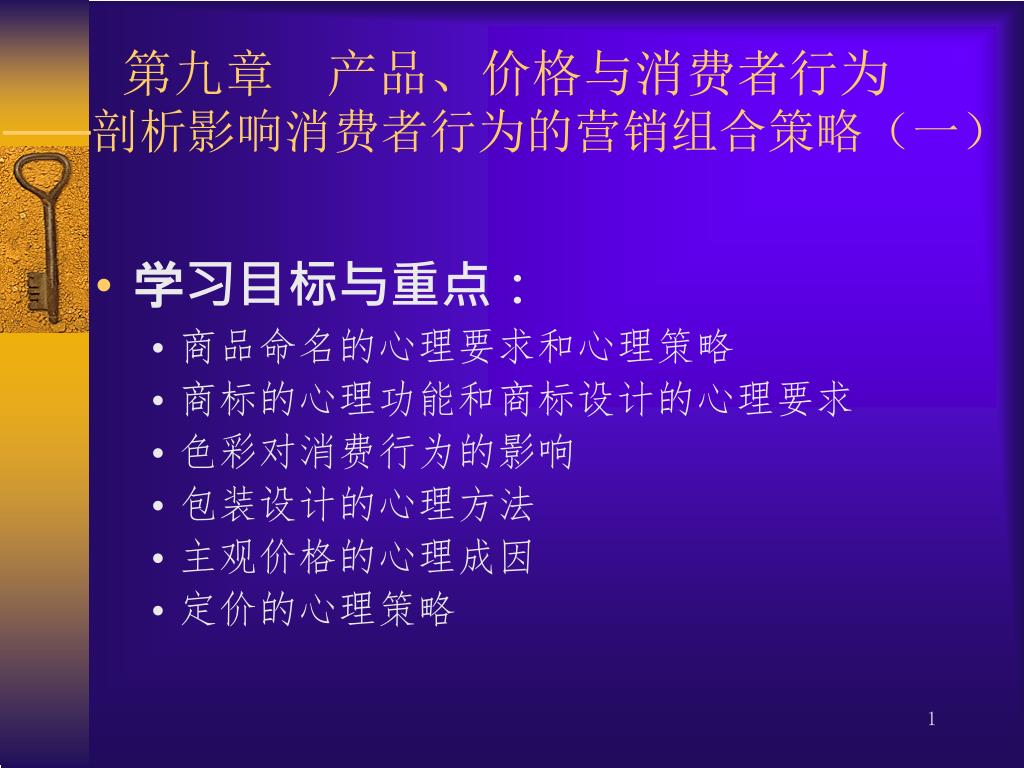 第九章　产品、价格与消费者行为
——剖析影响消费者行为的营销组合策略（一）

• 学习目标与重点：
  • 商品命名的心理要求和心理策略
  • 商标的心理功能和商标设计的心理要求
  • 色彩对消费行为的影响
  • 包装设计的心理方法
  • 主观价格的心理成因
  • 定价的心理策略

1